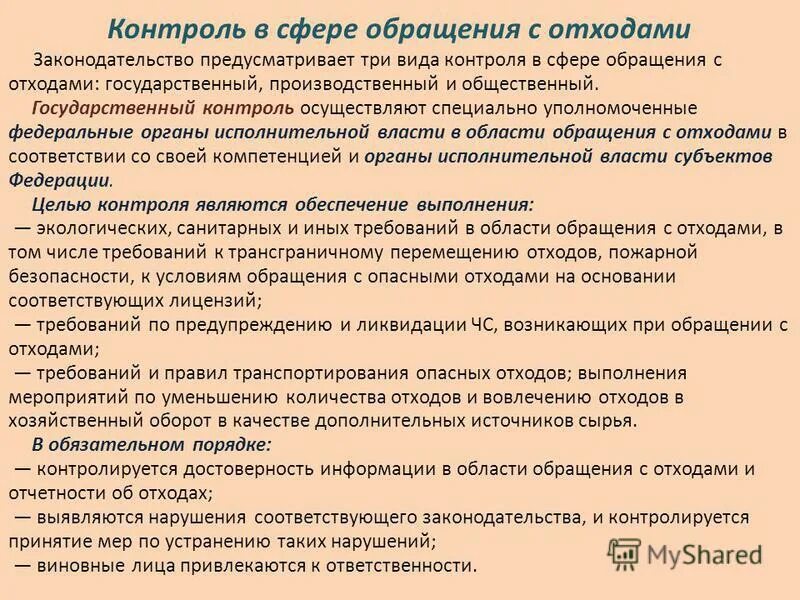 Контроль в сфере обращения с отходами

Законодательство предусматривает три вида контроля в сфере обращения с отходами: государственный, производственный и общественный.

Государственный контроль осуществляют специально уполномоченные федеральные органы исполнительной власти в области обращения с отходами в соответствии со своей компетенцией и органы исполнительной власти субъектов Федерации.

Целью контроля являются обеспечение выполнения:
— экологических, санитарных и иных требований в области обращения с отходами, в том числе требований к трансграничному перемещению отходов, пожарной безопасности, к условиям обращения с опасными отходами на основании соответствующих лицензий;
— требований по предупреждению и ликвидации ЧС, возникающих при обращении с отходами;
— требований и правил транспортирования опасных отходов; выполнения мероприятий по уменьшению количества отходов и вовлечению отходов в хозяйственный оборот в качестве дополнительных источников сырья.

В обязательном порядке:
— контролируется достоверность информации в области обращения с отходами и отчетности об отходах;
— выявляются нарушения соответствующего законодательства, и контролируется принятие мер по устранению таких нарушений;
— виновные лица привлекаются к ответственности.

MyShared